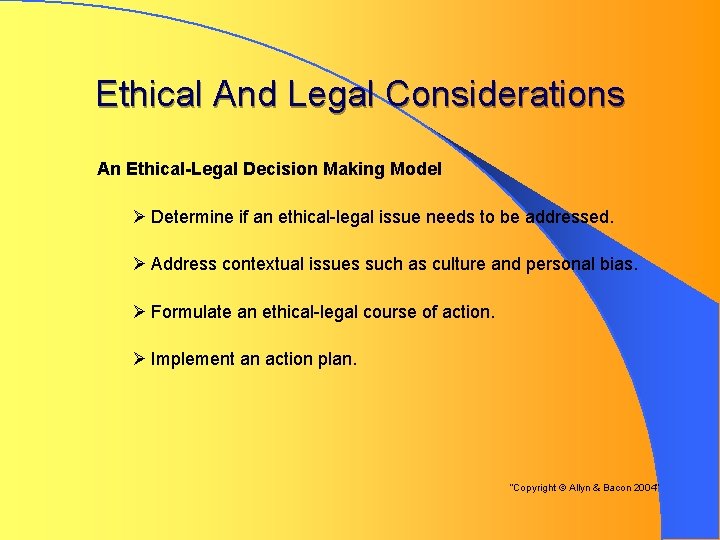 Ethical And Legal Considerations

An Ethical-Legal Decision Making Model

➢ Determine if an ethical-legal issue needs to be addressed.

➢ Address contextual issues such as culture and personal bias.

➢ Formulate an ethical-legal course of action.

➢ Implement an action plan.

"Copyright © Allyn & Bacon 2004"